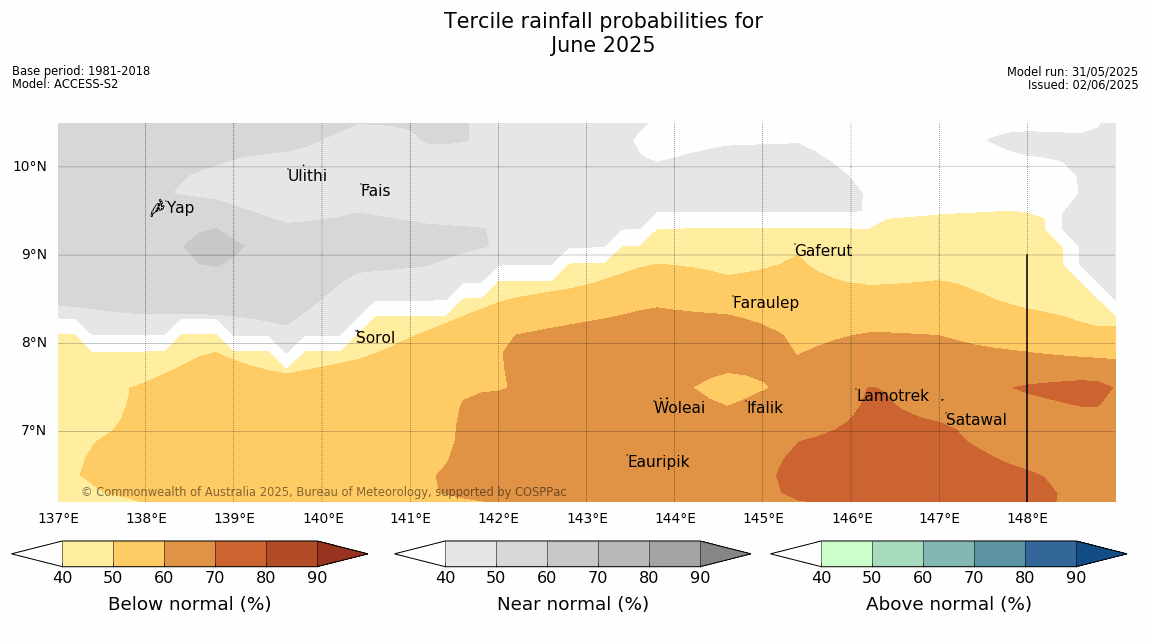 Tercile rainfall probabilities for
June 2025

Base period: 1981-2018
Model: ACCESS-S2

Model run: 31/05/2025
Issued: 02/06/2025

10°N
9°N
8°N
7°N

Ulithi
Fais
Yap
Gaferut
Faraulep
Sorol
Woleai
Ifalik
Lamotrek
Satawal
Eauripik

© Commonwealth of Australia 2025, Bureau of Meteorology, supported by COSPPac

137°E 138°E 139°E 140°E 141°E 142°E 143°E 144°E 145°E 146°E 147°E 148°E

40 50 60 70 80 90
Below normal (%)

40 50 60 70 80 90
Near normal (%)

40 50 60 70 80 90
Above normal (%)